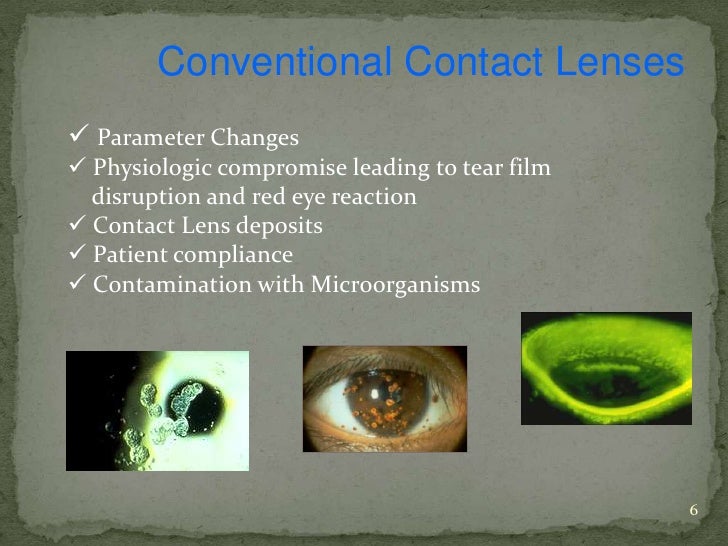 Conventional Contact Lenses

✓ Parameter Changes
✓ Physiologic compromise leading to tear film disruption and red eye reaction
✓ Contact Lens deposits
✓ Patient compliance
✓ Contamination with Microorganisms

6